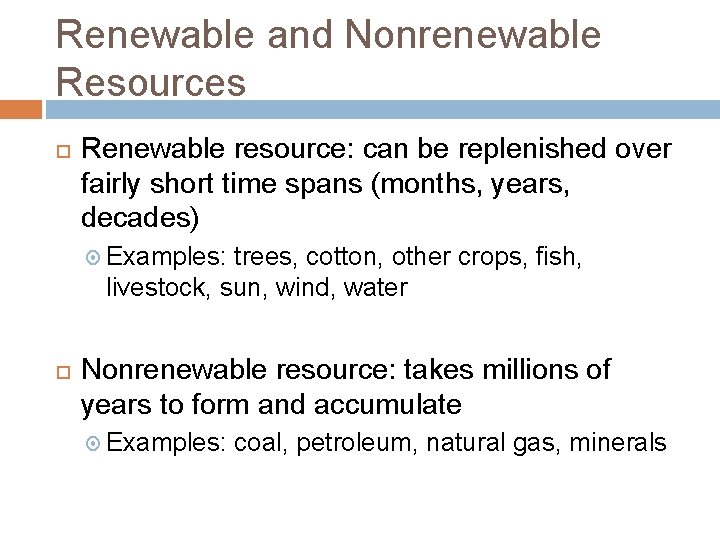 Renewable and Nonrenewable Resources

Renewable resource: can be replenished over fairly short time spans (months, years, decades)

Examples: trees, cotton, other crops, fish, livestock, sun, wind, water

Nonrenewable resource: takes millions of years to form and accumulate

Examples: coal, petroleum, natural gas, minerals